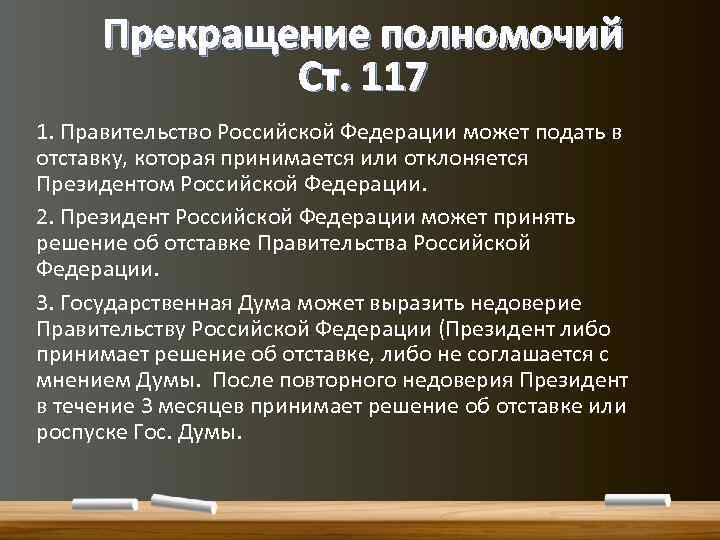 Прекращение полномочий
Ст. 117

1. Правительство Российской Федерации может подать в отставку, которая принимается или отклоняется Президентом Российской Федерации.

2. Президент Российской Федерации может принять решение об отставке Правительства Российской Федерации.

3. Государственная Дума может выразить недоверие Правительству Российской Федерации (Президент либо принимает решение об отставке, либо не соглашается с мнением Думы. После повторного недоверия Президент в течение 3 месяцев принимает решение об отставке или роспуске Гос. Думы.